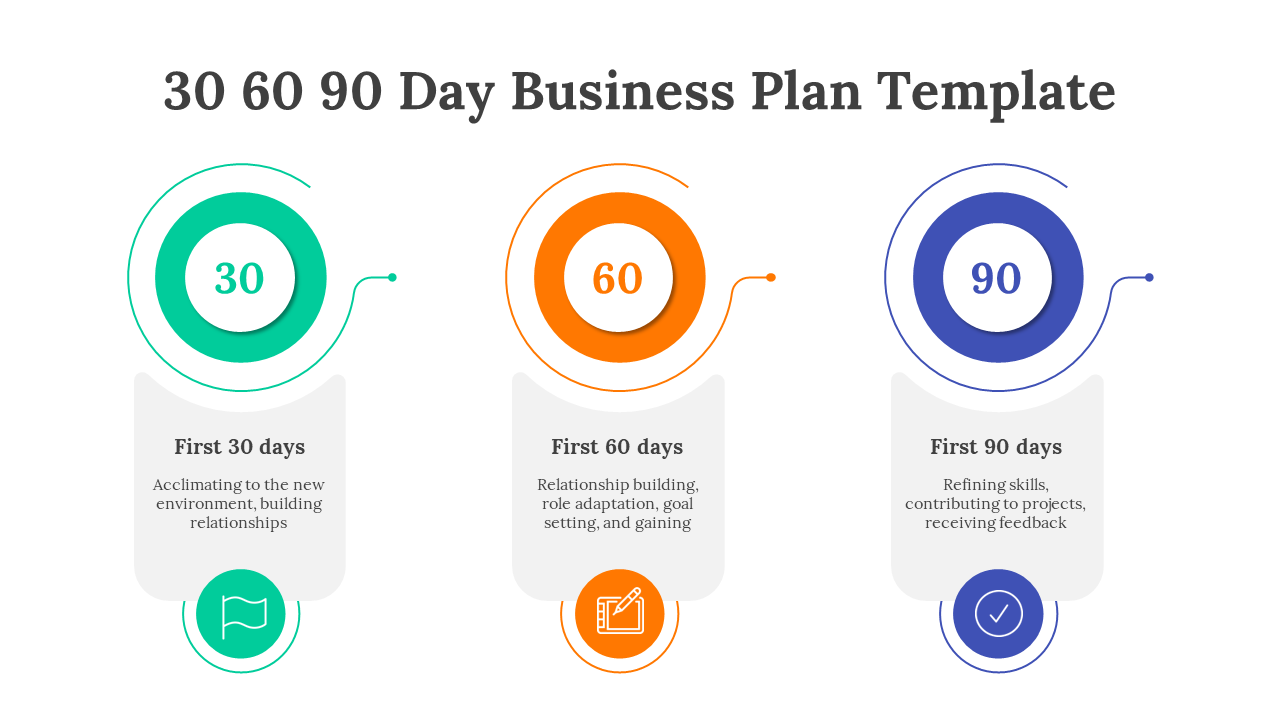 30 60 90 Day Business Plan Template

30

First 30 days

Acclimating to the new environment, building relationships

60

First 60 days

Relationship building, role adaptation, goal setting, and gaining

90

First 90 days

Refining skills, contributing to projects, receiving feedback